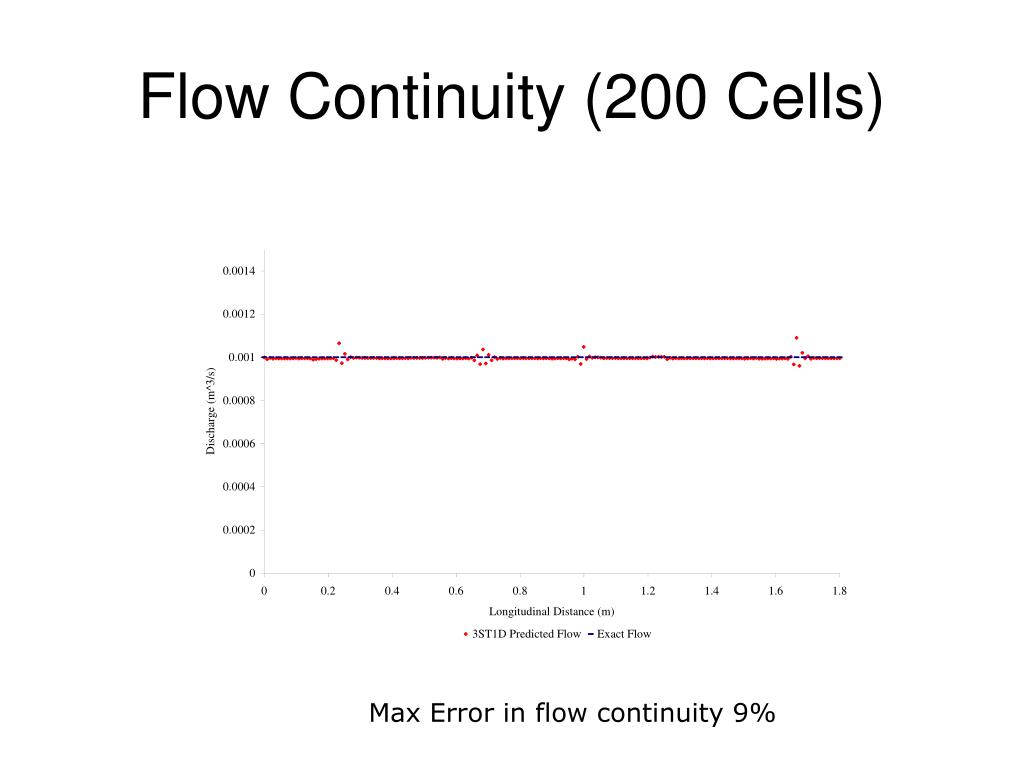 Flow Continuity (200 Cells)

0.0014
0.0012
0.001
0.0008
0.0006
0.0004
0.0002
0

Discharge (m^3/s)

0
0.2
0.4
0.6
0.8
1
1.2
1.4
1.6
1.8

Longitudinal Distance (m)

3ST1D Predicted Flow
Exact Flow

Max Error in flow continuity 9%